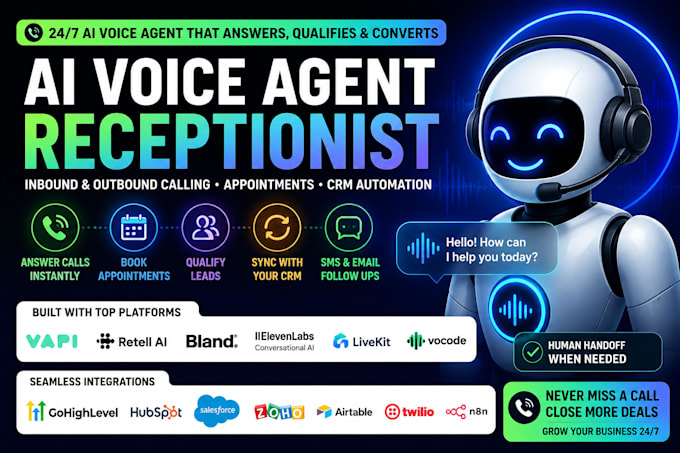 24/7 AI VOICE AGENT THAT ANSWERS, QUALIFIES & CONVERTS

AI VOICE AGENT RECEPTIONIST

INBOUND & OUTBOUND CALLING • APPOINTMENTS • CRM AUTOMATION

ANSWER CALLS INSTANTLY

BOOK APPOINTMENTS

QUALIFY LEADS

SYNC WITH YOUR CRM

SMS & EMAIL FOLLOW UPS

Hello! How can I help you today?

BUILT WITH TOP PLATFORMS

VAPI

Retell AI

Bland.

IIElevenLabs Conversational AI

LiveKit

vocode

HUMAN HANDOFF WHEN NEEDED

SEAMLESS INTEGRATIONS

GoHighLevel

HubSpot

salesforce

ZOHO

Airtable

twilio

n8n

NEVER MISS A CALL CLOSE MORE DEALS

GROW YOUR BUSINESS 24/7